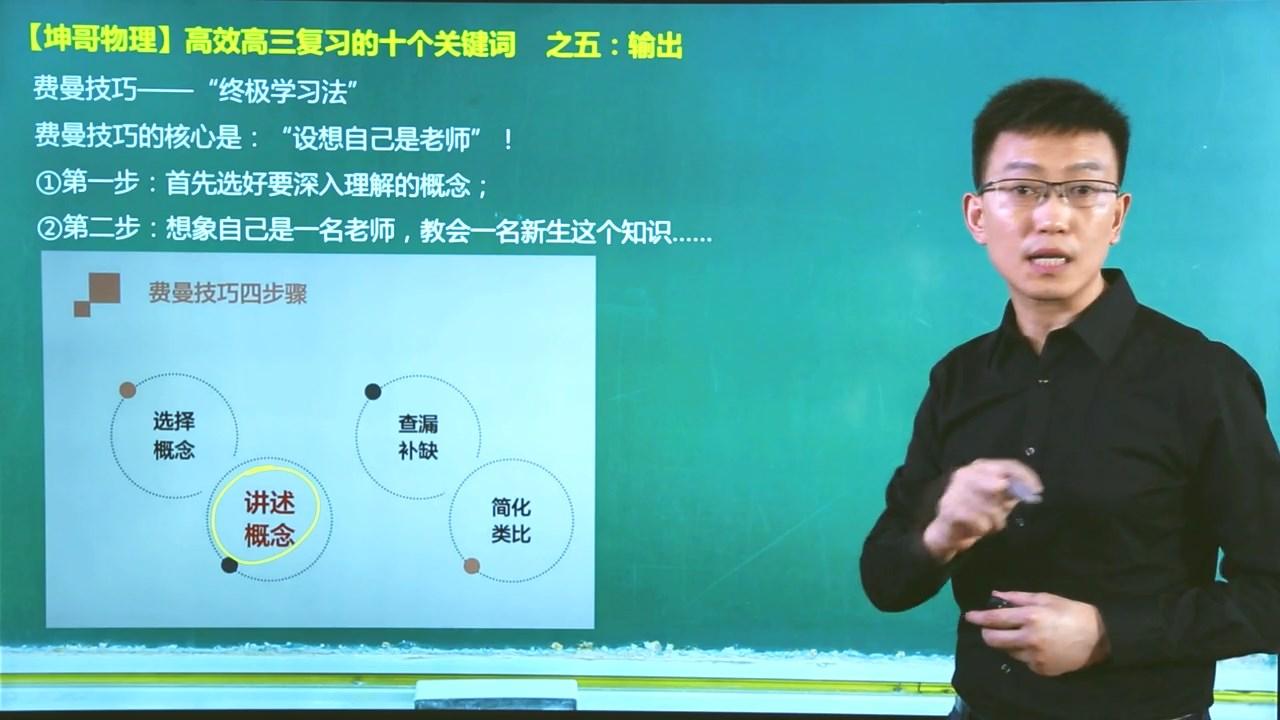 【坤哥物理】高效高三复习的十个关键词　之五：输出

费曼技巧——“终极学习法”

费曼技巧的核心是：“设想自己是老师”！

①第一步：首先选好要深入理解的概念；

②第二步：想象自己是一名老师，教会一名新生这个知识......

费曼技巧四步骤

选择概念

讲述概念

查漏补缺

简化类比